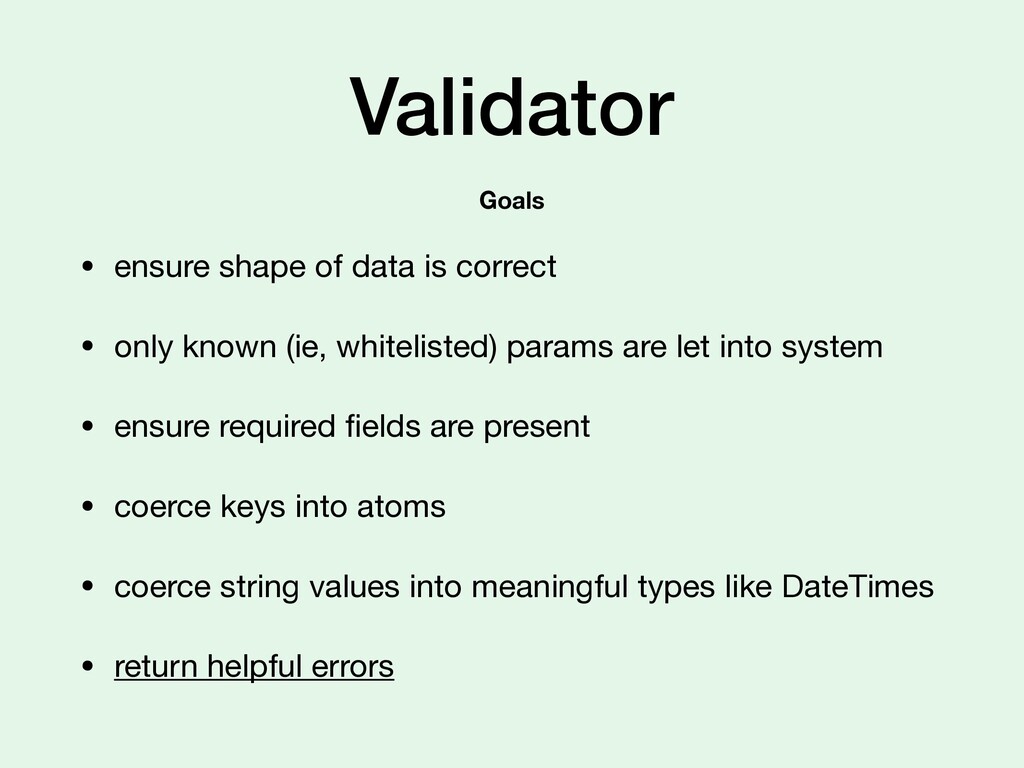 Validator

Goals

• ensure shape of data is correct

• only known (ie, whitelisted) params are let into system

• ensure required fields are present

• coerce keys into atoms

• coerce string values into meaningful types like DateTimes

• return helpful errors